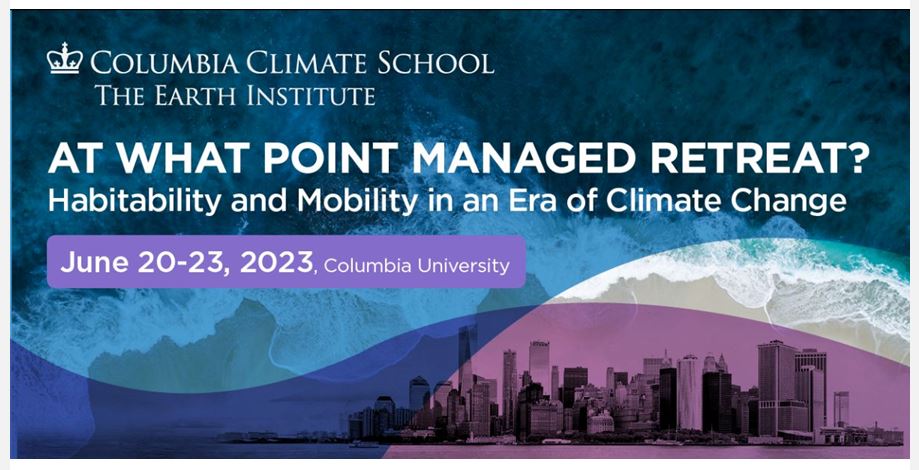 COLUMBIA CLIMATE SCHOOL
THE EARTH INSTITUTE

AT WHAT POINT MANAGED RETREAT?
Habitability and Mobility in an Era of Climate Change

June 20-23, 2023, Columbia University